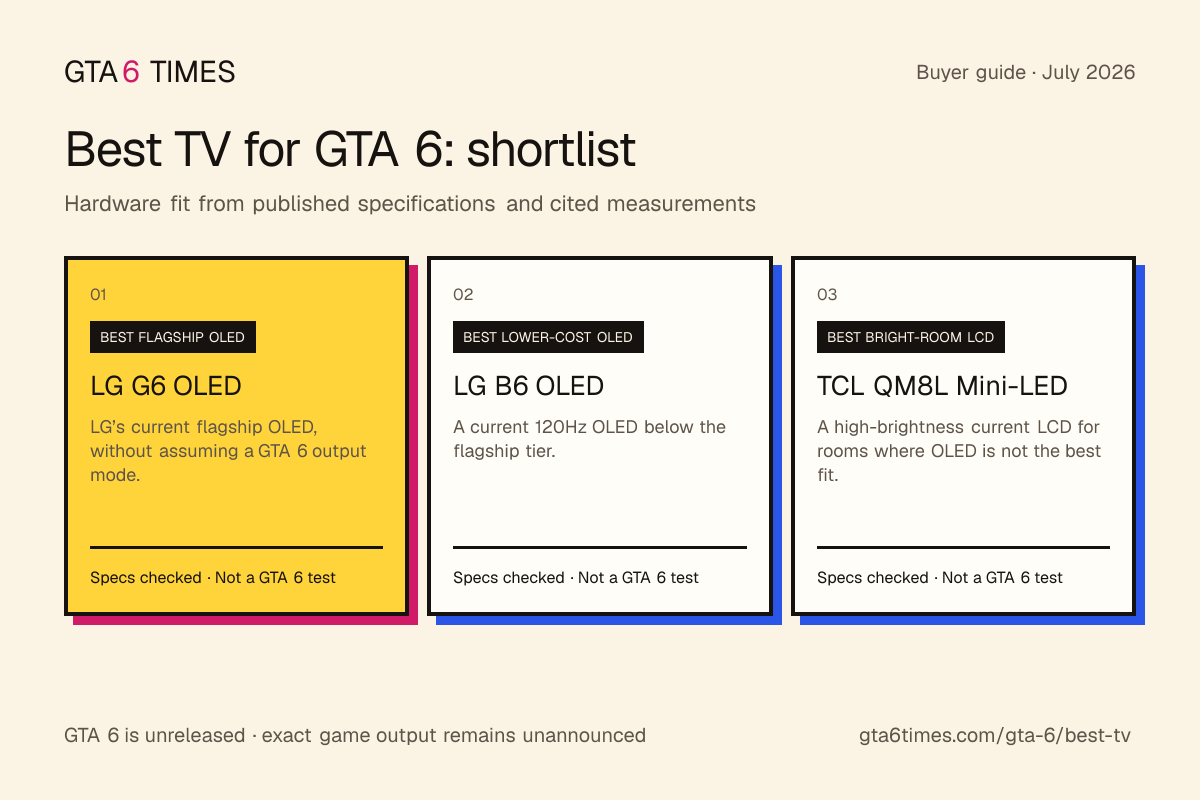 GTA 6 TIMES

Buyer guide · July 2026

Best TV for GTA 6: shortlist

Hardware fit from published specifications and cited measurements

01

BEST FLAGSHIP OLED

LG G6 OLED

LG's current flagship OLED, without assuming a GTA 6 output mode.

Specs checked · Not a GTA 6 test

02

BEST LOWER-COST OLED

LG B6 OLED

A current 120Hz OLED below the flagship tier.

Specs checked · Not a GTA 6 test

03

BEST BRIGHT-ROOM LCD

TCL QM8L Mini-LED

A high-brightness current LCD for rooms where OLED is not the best fit.

Specs checked · Not a GTA 6 test

GTA 6 is unreleased · exact game output remains unannounced

gta6times.com/gta-6/best-tv